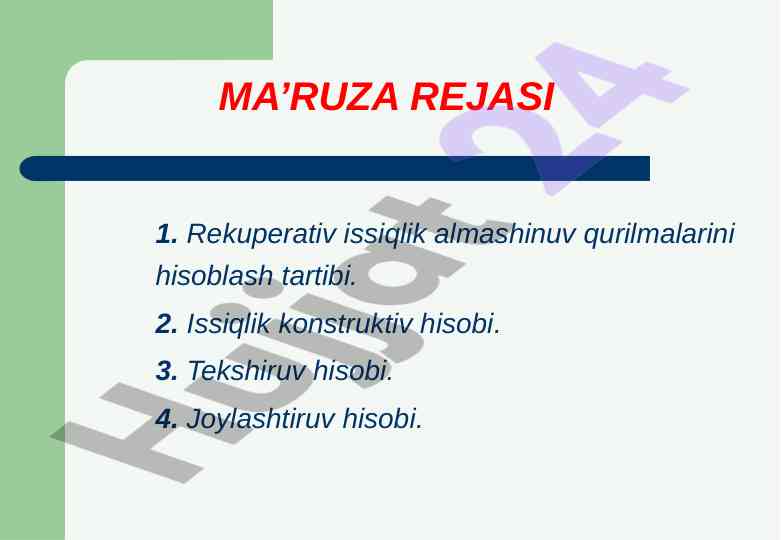 MA’RUZA REJASI

1. Rekuperativ issiqlik almashinuv qurilmalarini hisoblash tartibi.

2. Issiqlik konstruktiv hisobi.

3. Tekshiruv hisobi.

4. Joylashtiruv hisobi.

Hujjat 24